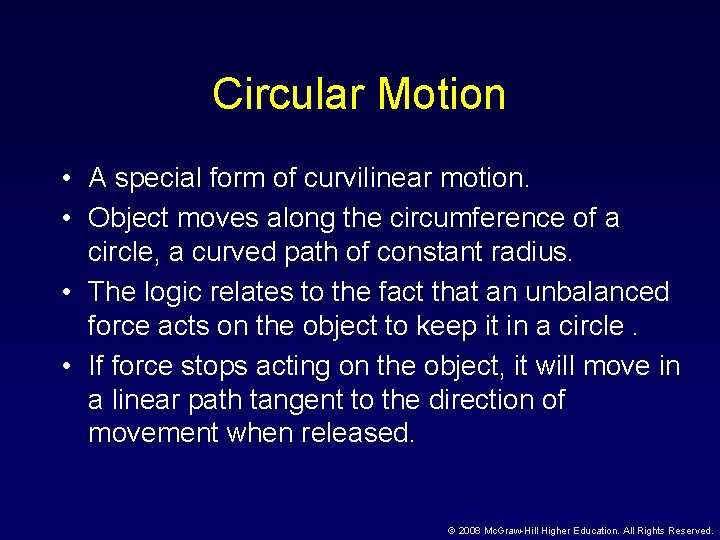 Circular Motion

• A special form of curvilinear motion.

• Object moves along the circumference of a circle, a curved path of constant radius.

• The logic relates to the fact that an unbalanced force acts on the object to keep it in a circle .

• If force stops acting on the object, it will move in a linear path tangent to the direction of movement when released.

© 2008 McGraw-Hill Higher Education. All Rights Reserved.